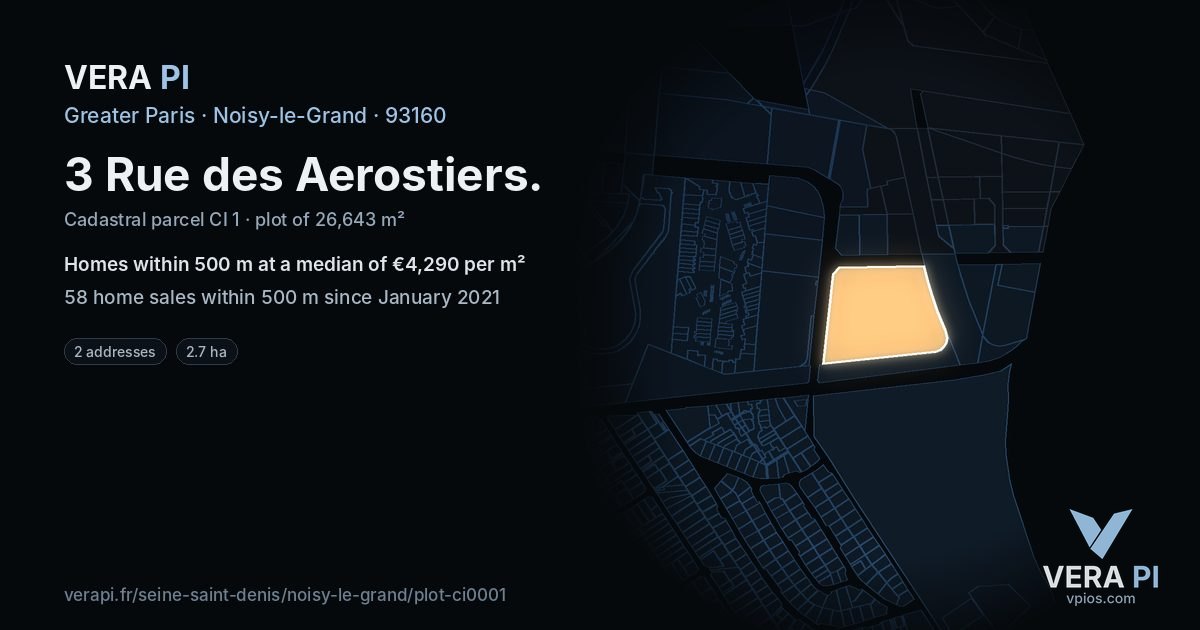 VERA PI

Greater Paris · Noisy-le-Grand · 93160

3 Rue des Aerostiers.

Cadastral parcel CI 1 · plot of 26,643 m²

Homes within 500 m at a median of €4,290 per m²

58 home sales within 500 m since January 2021

2 addresses

2.7 ha

verapi.fr/seine-saint-denis/noisy-le-grand/plot-ci0001

VERA PI
vpios.com